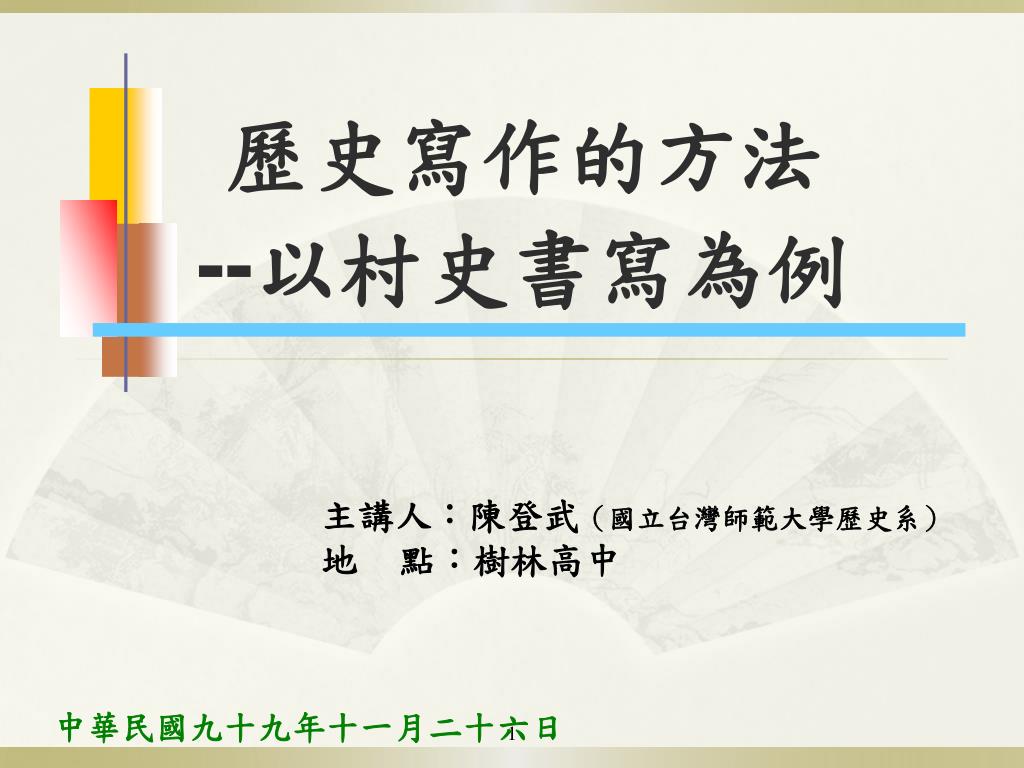 歷史寫作的方法
--以村史書寫為例

主講人：陳登武（國立台灣師範大學歷史系）
地　點：樹林高中

中華民國九十九年十一月二十六日

1